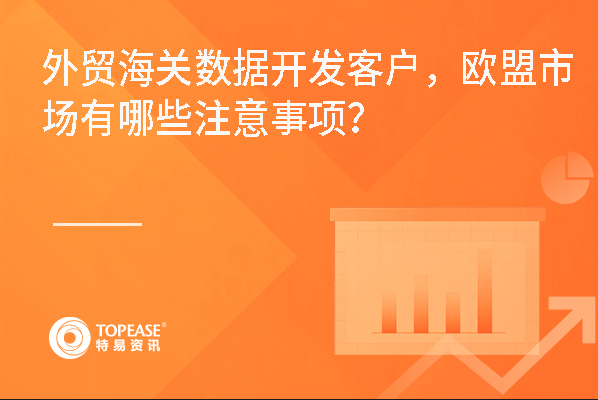 外贸海关数据开发客户，欧盟市场有哪些注意事项?

TOPEASE®
特易资讯